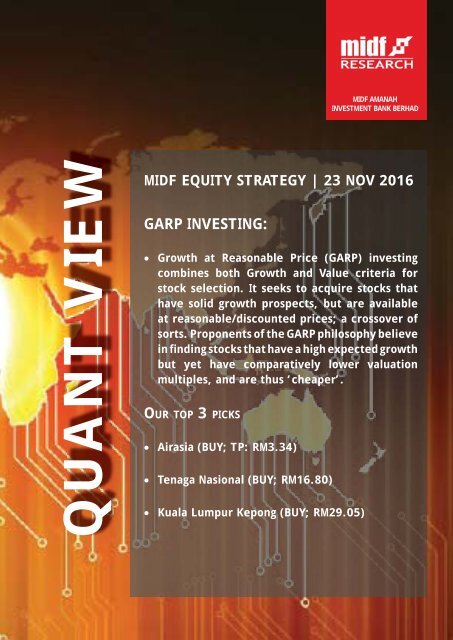 midf
RESEARCH

MIDF AMANAH
INVESTMENT BANK BERHAD

QUANT VIEW

MIDF EQUITY STRATEGY | 23 NOV 2016

GARP INVESTING:

• Growth at Reasonable Price (GARP) investing combines both Growth and Value criteria for stock selection. It seeks to acquire stocks that have solid growth prospects, but are available at reasonable/discounted prices; a crossover of sorts. Proponents of the GARP philosophy believe in finding stocks that have a high expected growth but yet have comparatively lower valuation multiples, and are thus 'cheaper'.

OUR TOP 3 PICKS

• Airasia (BUY; TP: RM3.34)

• Tenaga Nasional (BUY; RM16.80)

• Kuala Lumpur Kepong (BUY; RM29.05)